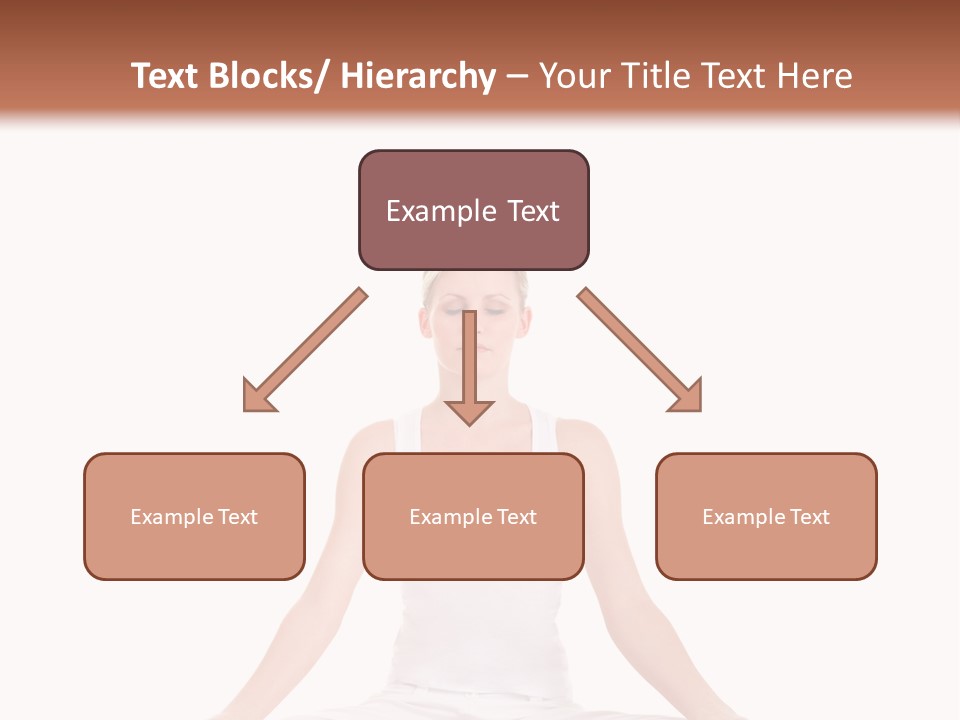 Text Blocks/ Hierarchy – Your Title Text Here

Example Text

Example Text

Example Text

Example Text